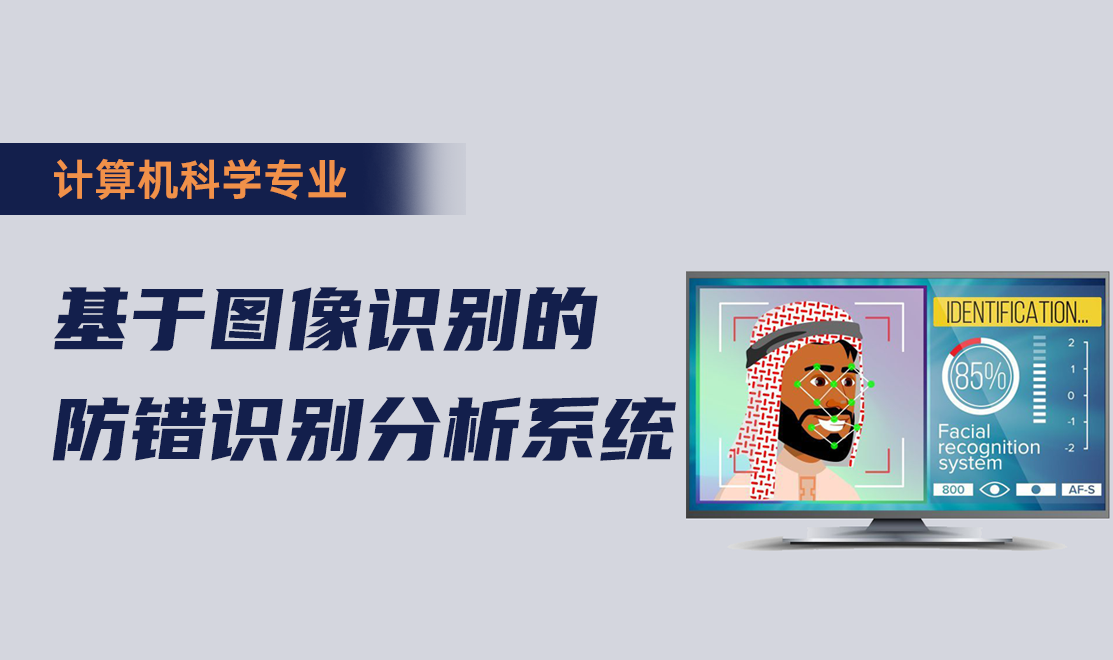 计算机科学专业

基于图像识别的
防错识别分析系统

IDENTIFICATION...

85%

2
1
0
-1
-2

Facial recognition system

800

AF-S